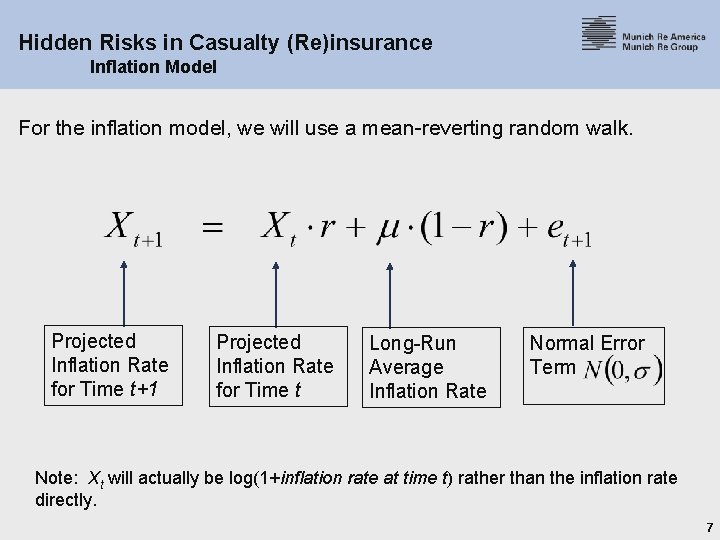 Hidden Risks in Casualty (Re)insurance
Inflation Model

Munich Re America
Munich Re Group

For the inflation model, we will use a mean-reverting random walk.

$X_{t+1} = X_t \cdot r + \mu \cdot (1-r) + e_{t+1}$

Projected Inflation Rate for Time $t+1$

Projected Inflation Rate for Time $t$

Long-Run Average Inflation Rate

Normal Error Term $N(0,\sigma)$

Note: $X_t$ will actually be log(1+inflation rate at time t) rather than the inflation rate directly.

7